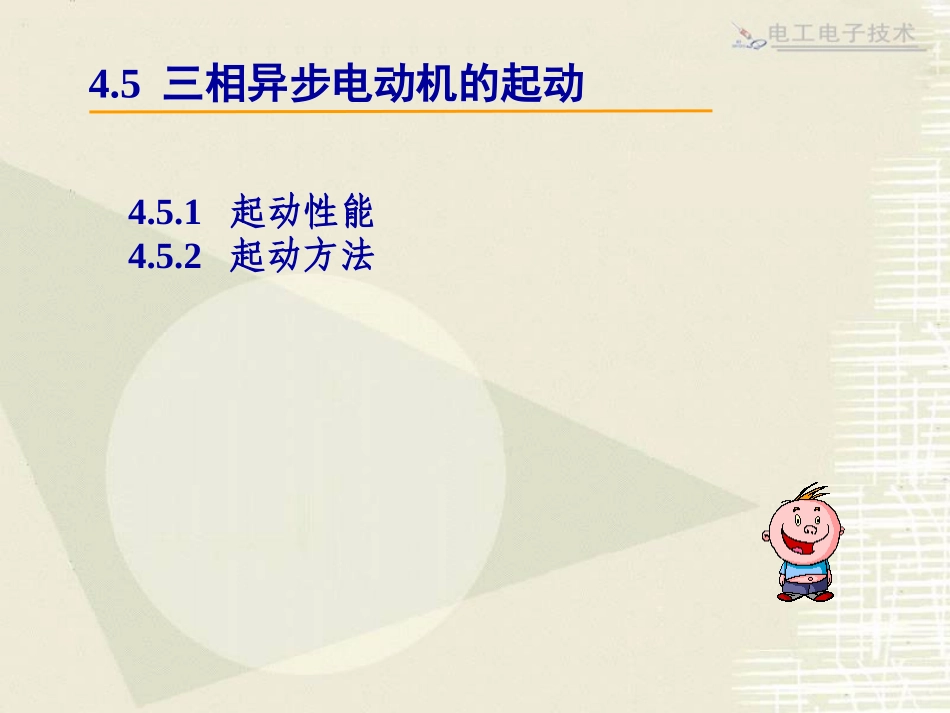 电工电子技术

4.5 三相异步电动机的起动

4.5.1 起动性能
4.5.2 起动方法